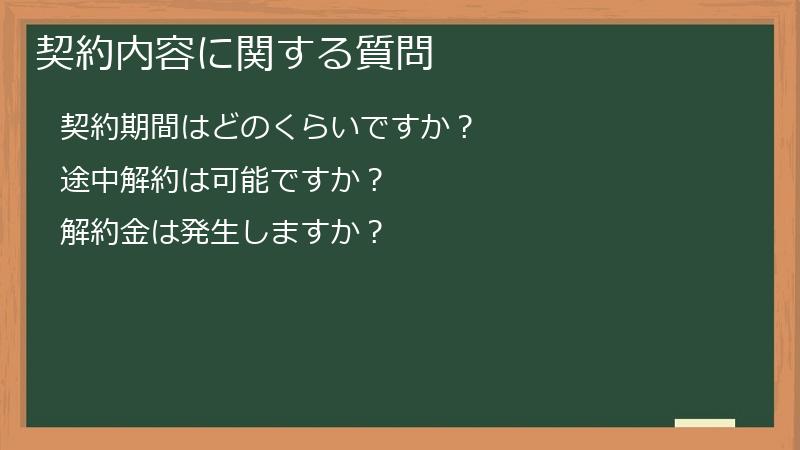 契約内容に関する質問

契約期間はどのくらいですか？

途中解約は可能ですか？

解約金は発生しますか？